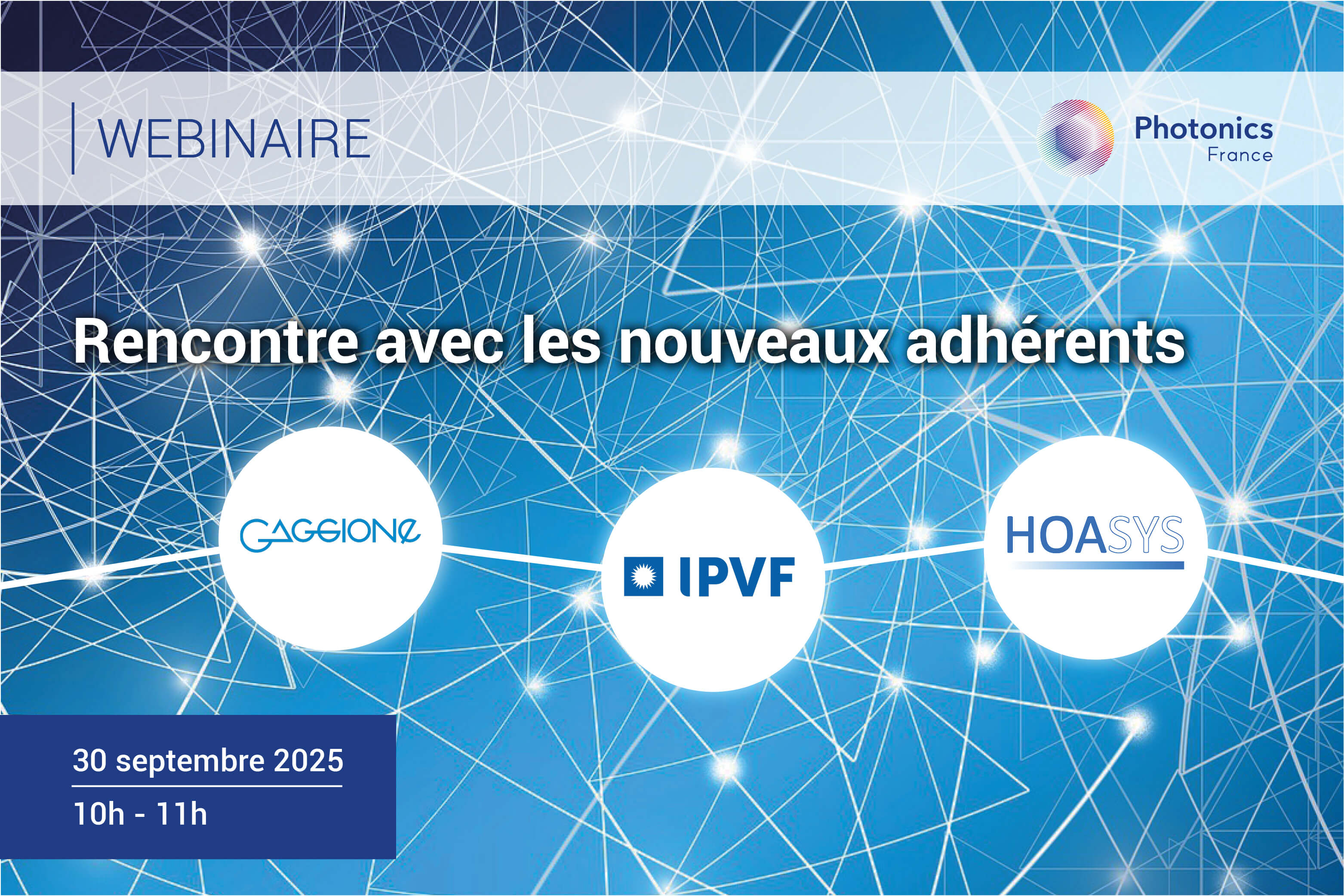 WEBINAIRE

Photonics
France

Rencontre avec les nouveaux adhérents

GAGGIONE

IPVF

HOASYS

30 septembre 2025

10h - 11h